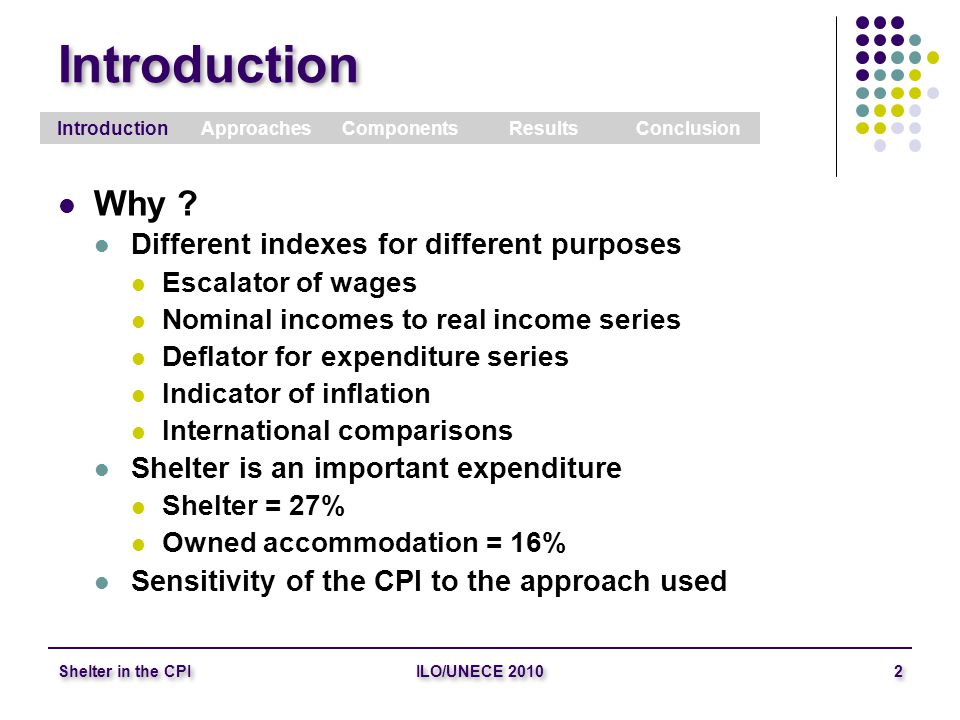 Introduction

Introduction Approaches Components Results Conclusion

- Why ?
  - Different indexes for different purposes
    - Escalator of wages
    - Nominal incomes to real income series
    - Deflator for expenditure series
    - Indicator of inflation
    - International comparisons
  - Shelter is an important expenditure
    - Shelter = 27%
    - Owned accommodation = 16%
  - Sensitivity of the CPI to the approach used

Shelter in the CPI ILO/UNECE 2010 2